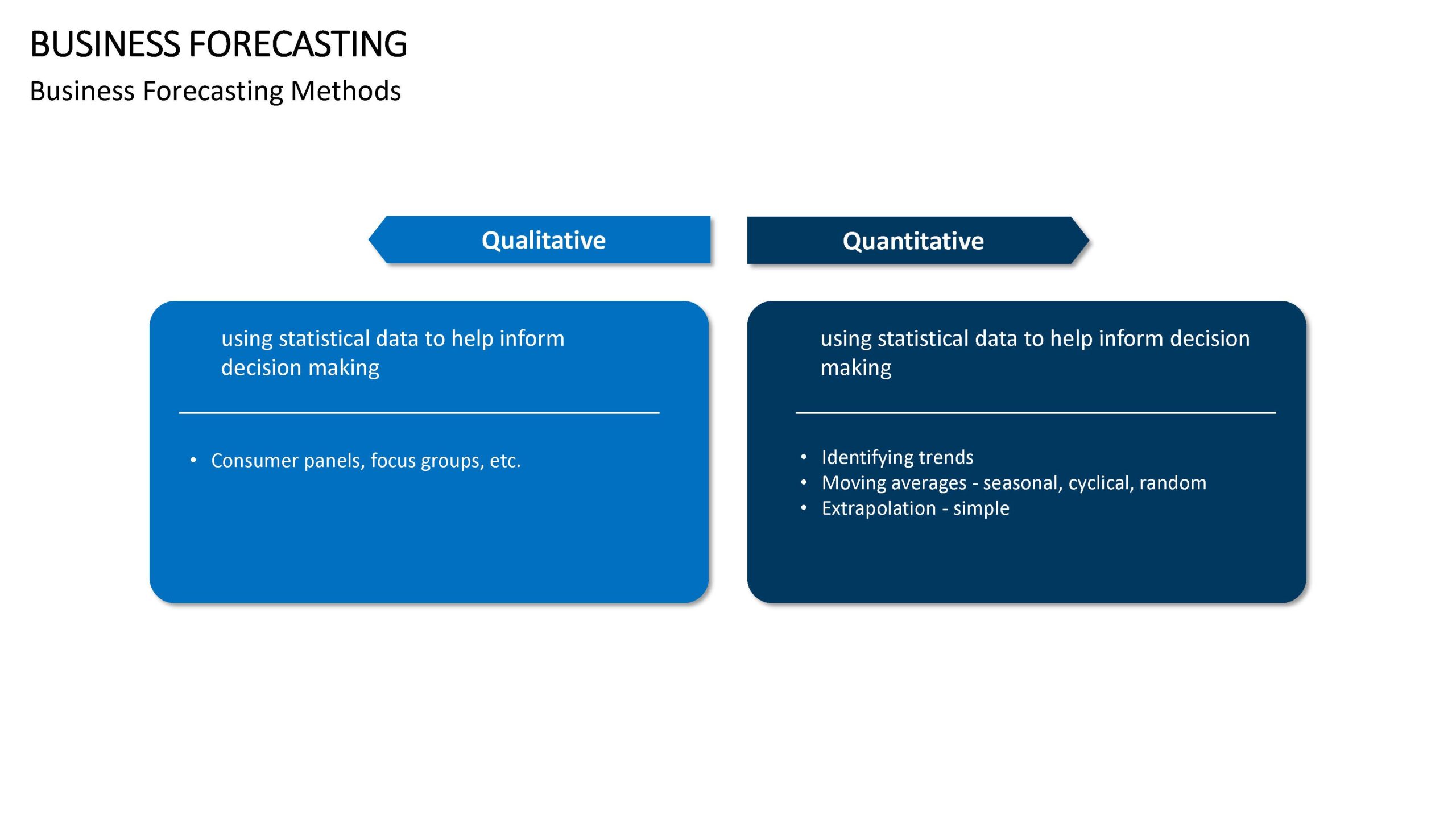 BUSINESS FORECASTING
Business Forecasting Methods

Qualitative

using statistical data to help inform decision making

• Consumer panels, focus groups, etc.

Quantitative

using statistical data to help inform decision making

• Identifying trends
• Moving averages - seasonal, cyclical, random
• Extrapolation - simple